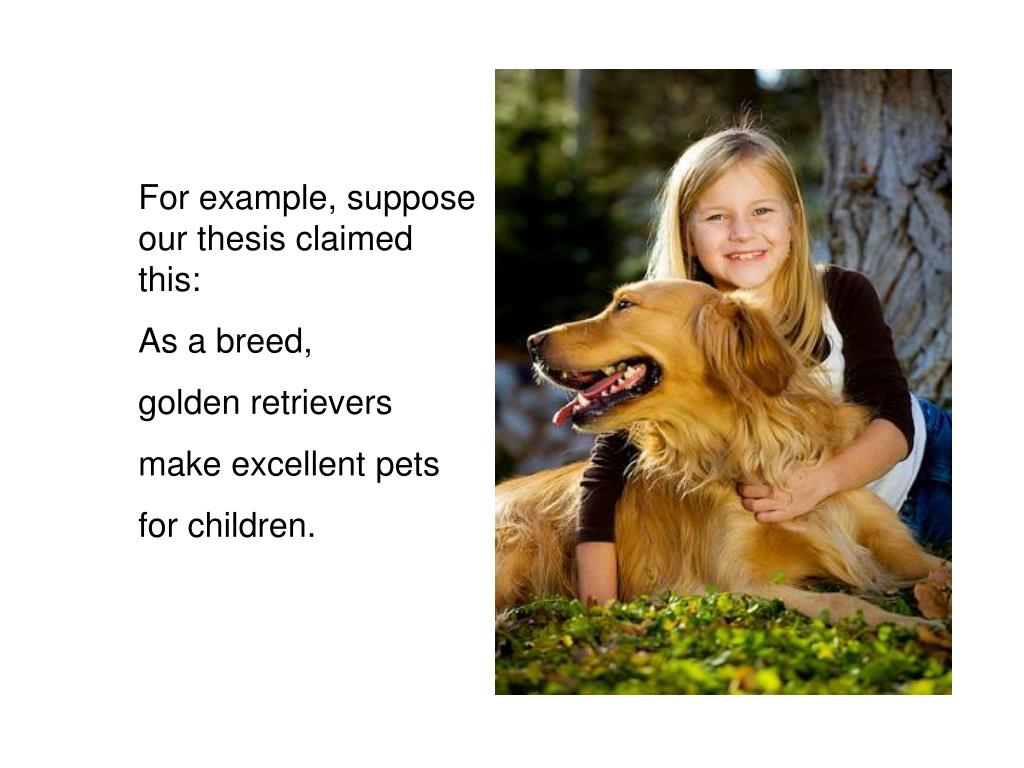 For example, suppose our thesis claimed this:

As a breed,

golden retrievers

make excellent pets

for children.